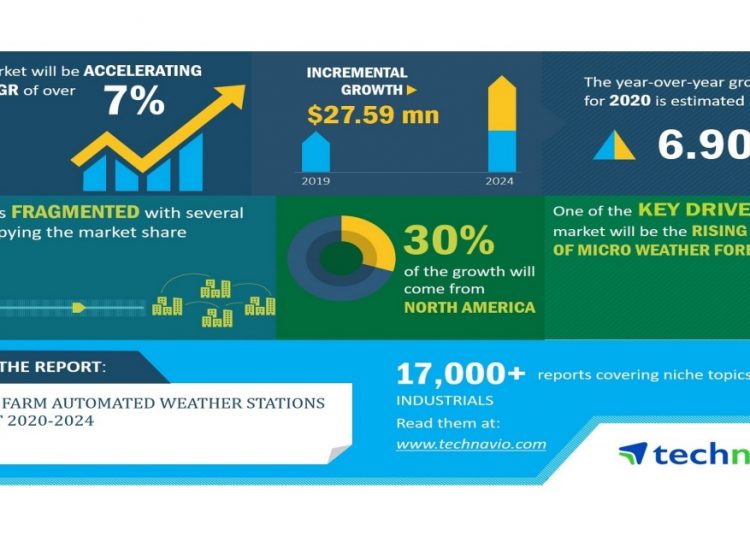 rket will be ACCELERATING GR of over

7%

INCREMENTAL GROWTH

$27.59 mn

2019

2024

The year-over-year gro for 2020 is estimated

6.90

s FRAGMENTED with several pying the market share

30%

of the growth will come from

NORTH AMERICA

One of the KEY DRIVE market will be the RISING OF MICRO WEATHER FOR

THE REPORT:

FARM AUTOMATED WEATHER STATIONS T 2020-2024

17,000+ reports covering niche topics

INDUSTRIALS

Read them at:

www.technavio.com

techn